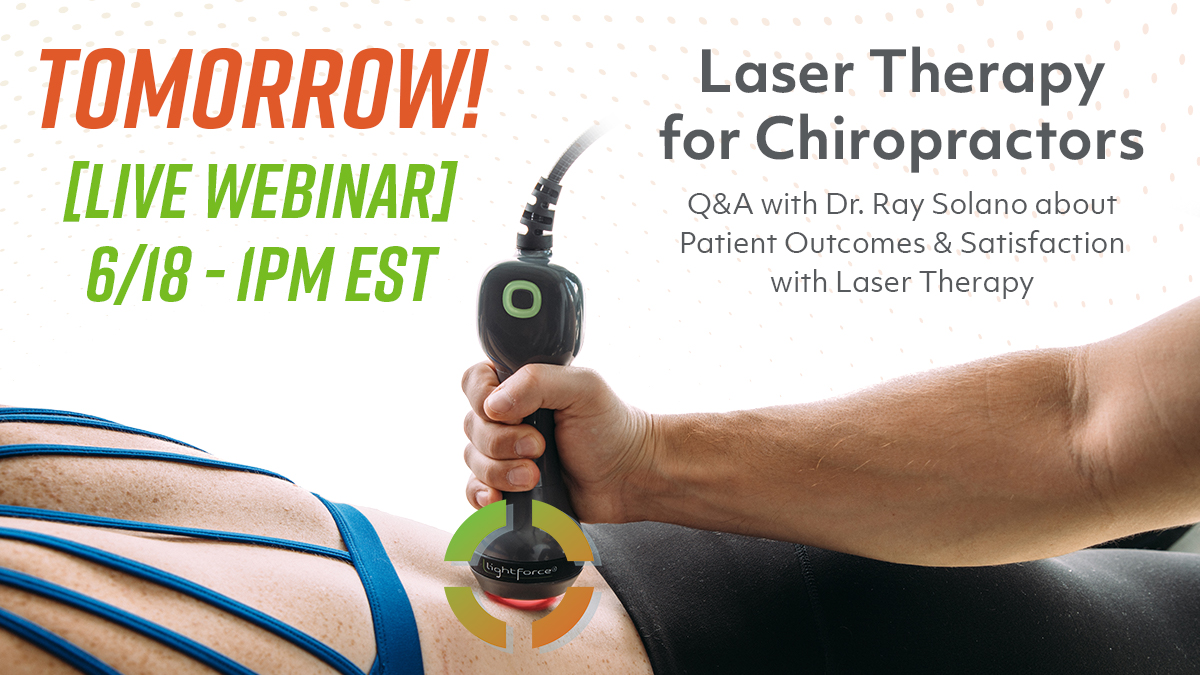 TOMORROW!
[LIVE WEBINAR]
6/18 - 1PM EST

Laser Therapy for Chiropractors

Q&A with Dr. Ray Solano about Patient Outcomes & Satisfaction with Laser Therapy

lightforce